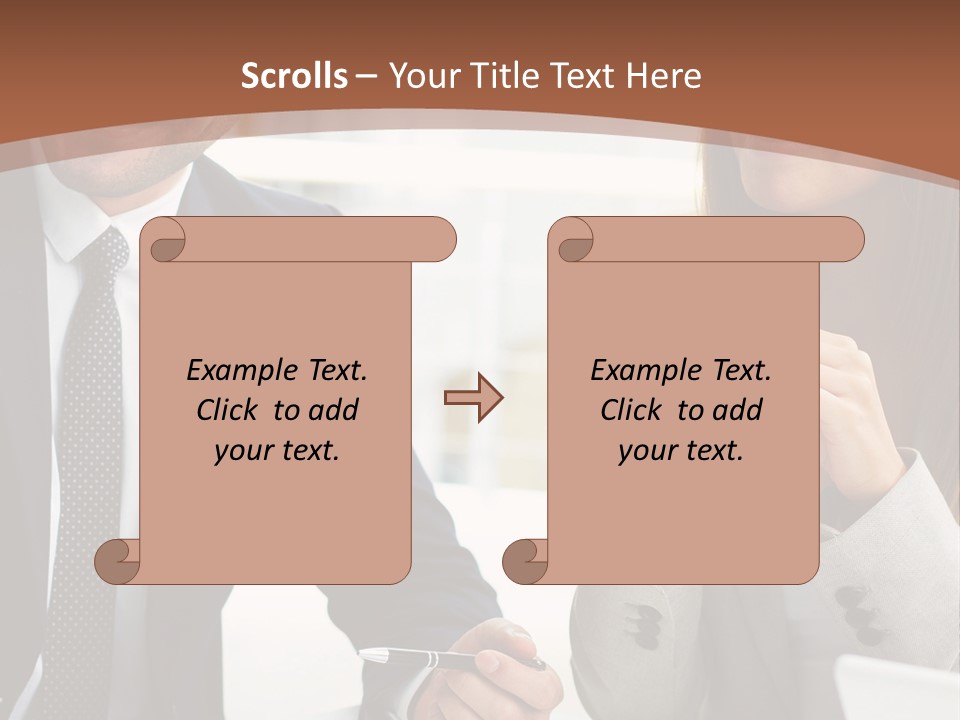 Scrolls – Your Title Text Here

Example Text. Click to add your text.

Example Text. Click to add your text.